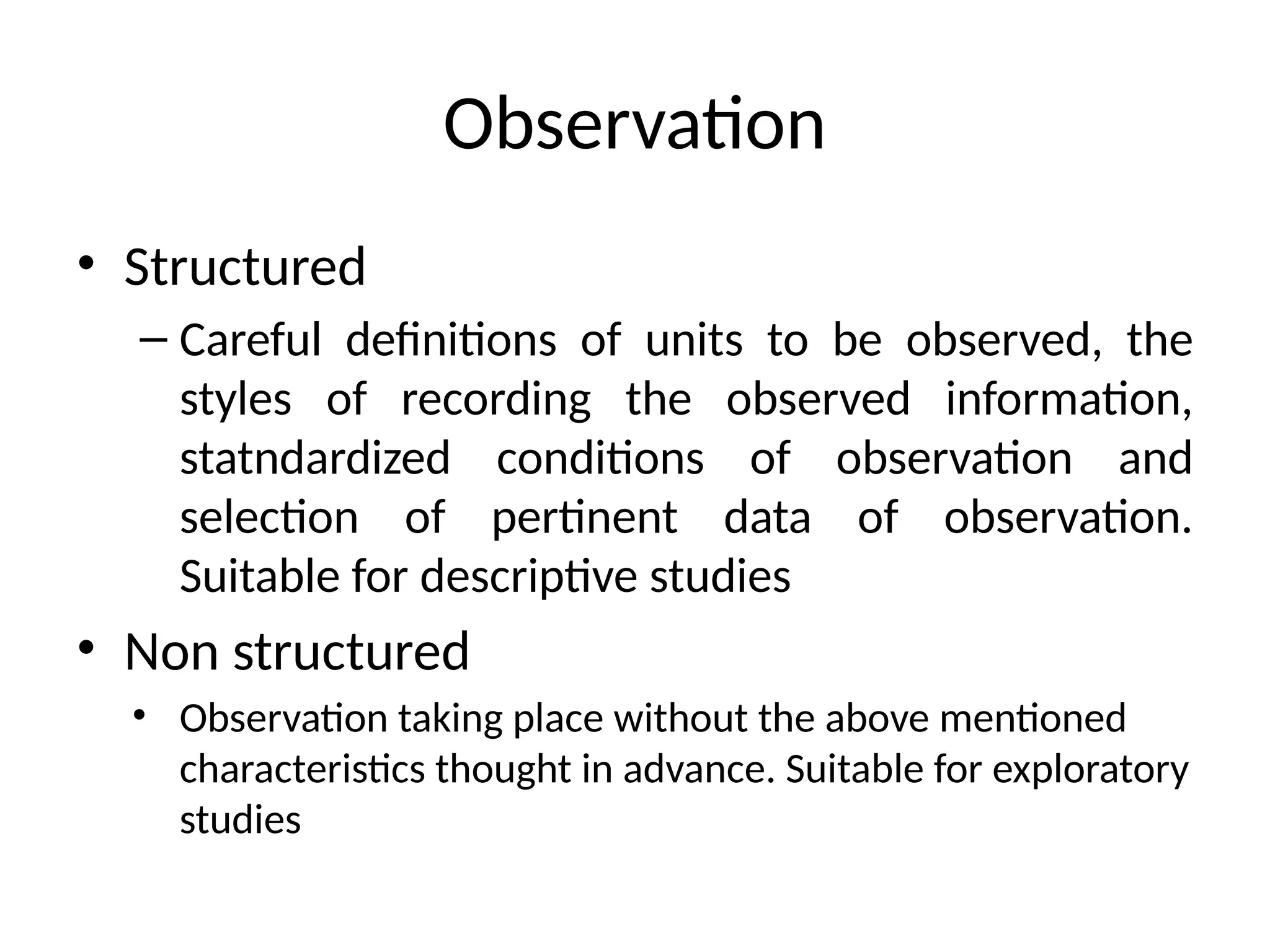 Observation

• Structured
– Careful definitions of units to be observed, the styles of recording the observed information, statndardized conditions of observation and selection of pertinent data of observation. Suitable for descriptive studies

• Non structured
• Observation taking place without the above mentioned characteristics thought in advance. Suitable for exploratory studies